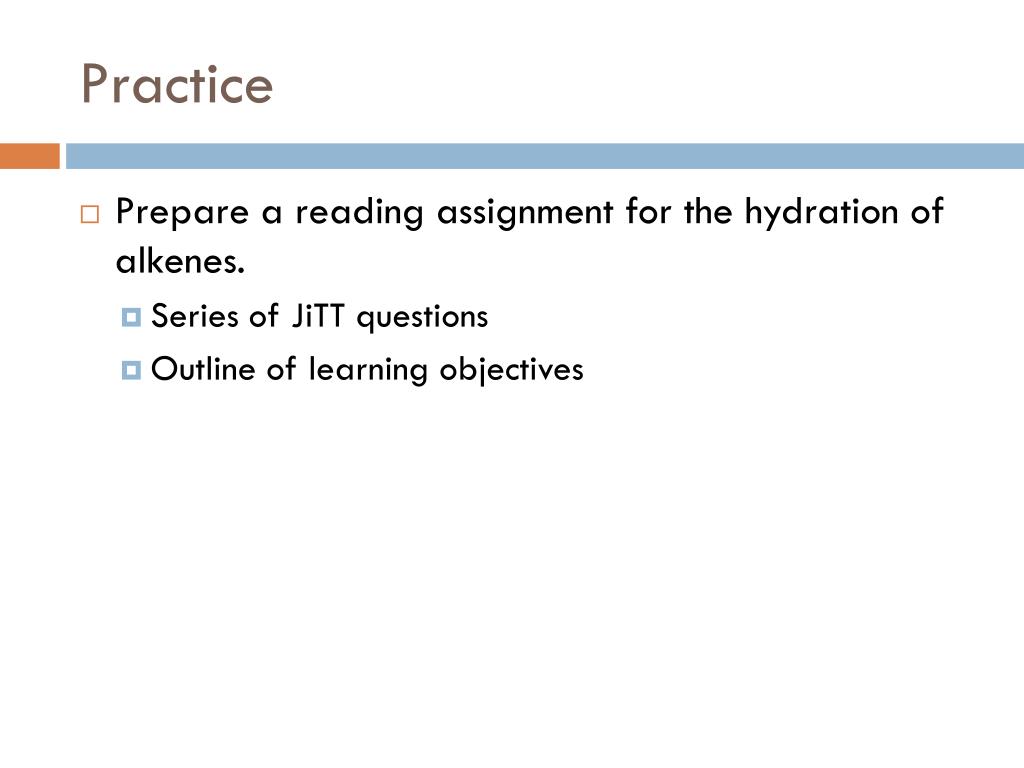 Practice

Prepare a reading assignment for the hydration of alkenes.

Series of JiTT questions

Outline of learning objectives